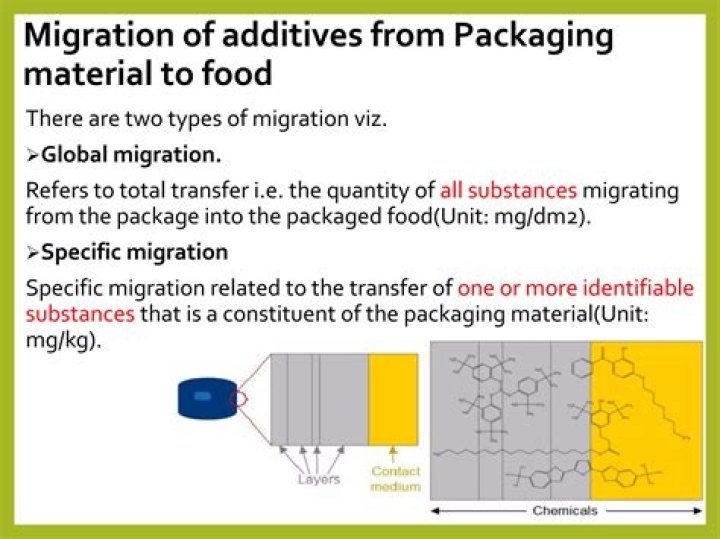 Migration of additives from Packaging material to food

There are two types of migration viz.

➢Global migration.

Refers to total transfer i.e. the quantity of all substances migrating from the package into the packaged food(Unit: mg/dm2).

➢Specific migration

Specific migration related to the transfer of one or more identifiable substances that is a constituent of the packaging material(Unit: mg/kg).

Layers

Contact medium

Chemicals